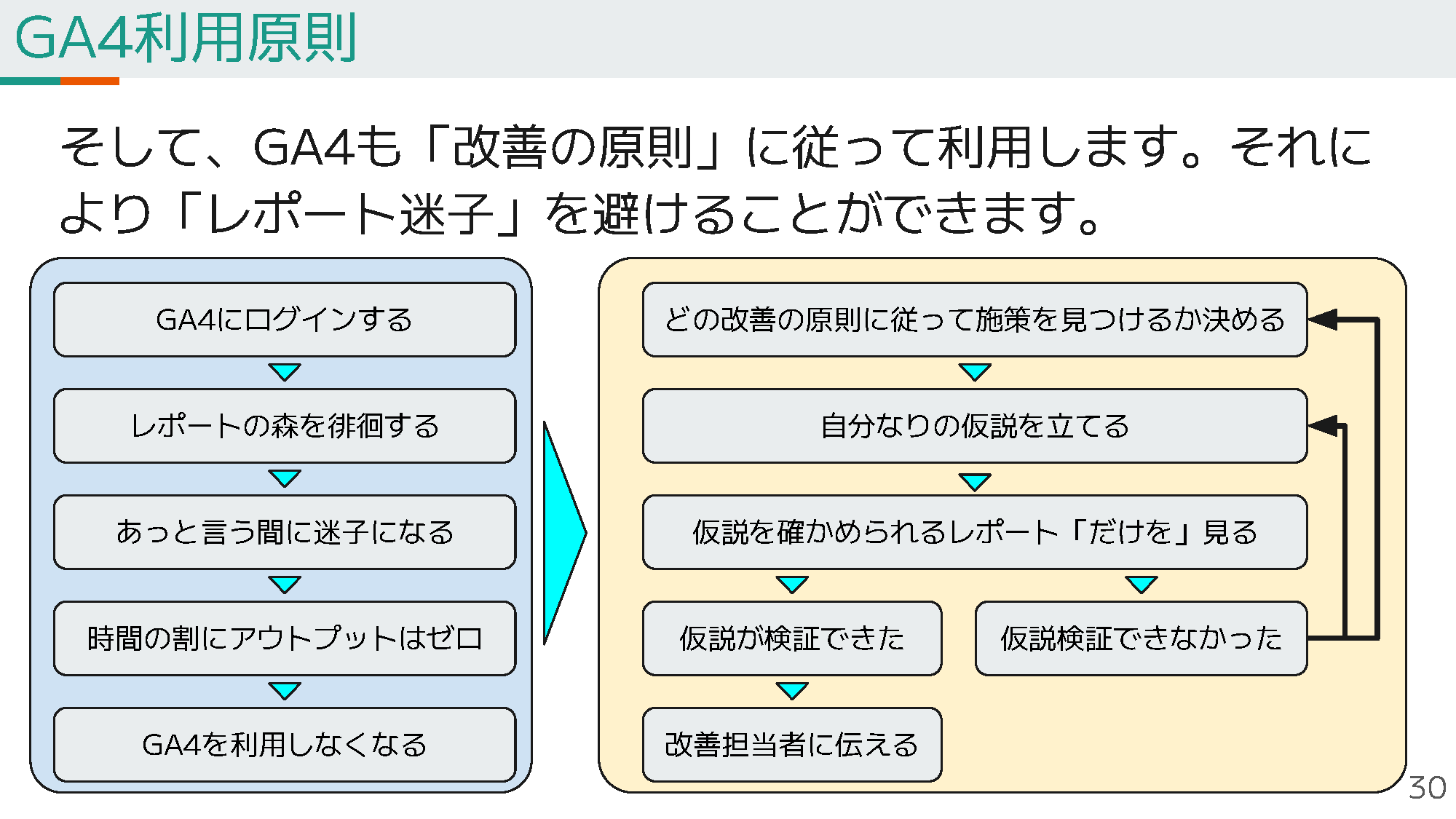 GA4利用原則

そして、GA4も「改善の原則」に従って利用します。それにより「レポート迷子」を避けることができます。

GA4にログインする

レポートの森を徘徊する

あっと言う間に迷子になる

時間の割にアウトプットはゼロ

GA4を利用しなくなる

どの改善の原則に従って施策を見つけるか決める

自分なりの仮説を立てる

仮説を確かめられるレポート「だけを」見る

仮説が検証できた

仮説検証できなかった

改善担当者に伝える

30